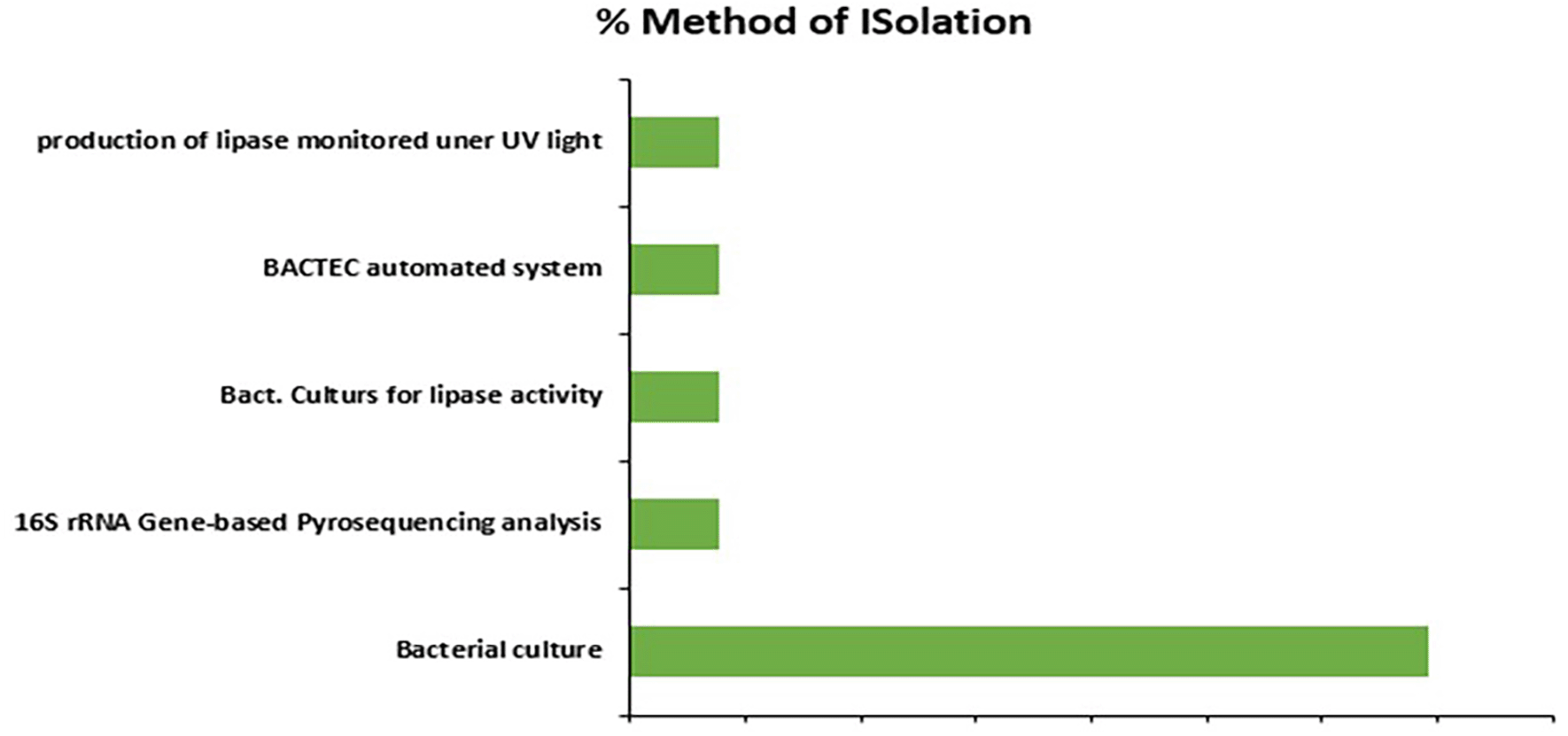 % Method of ISolation

production of lipase monitored uner UV light

BACTEC automated system

Bact. Culturs for lipase activity

16S rRNA Gene-based Pyrosequencing analysis

Bacterial culture